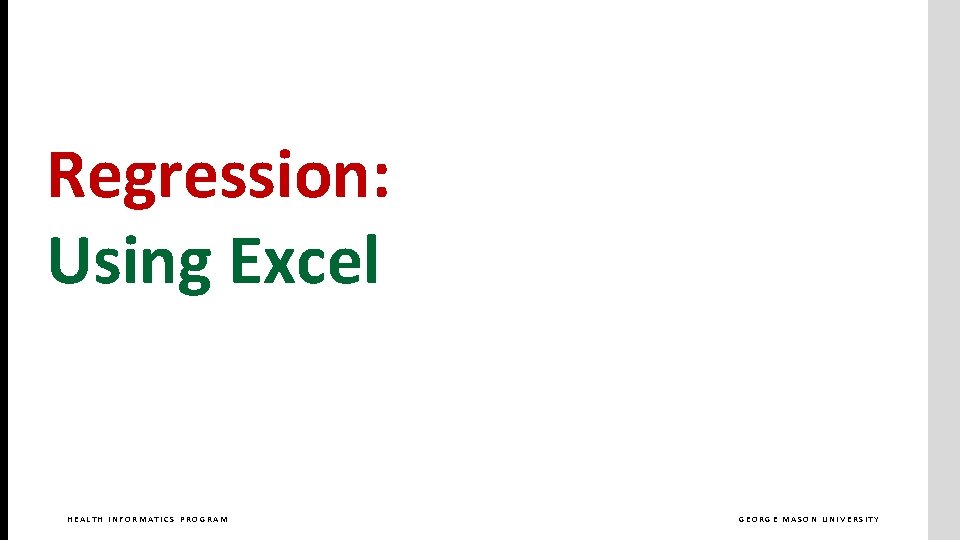 Regression:
Using Excel

HEALTH INFORMATICS PROGRAM

GEORGE MASON UNIVERSITY